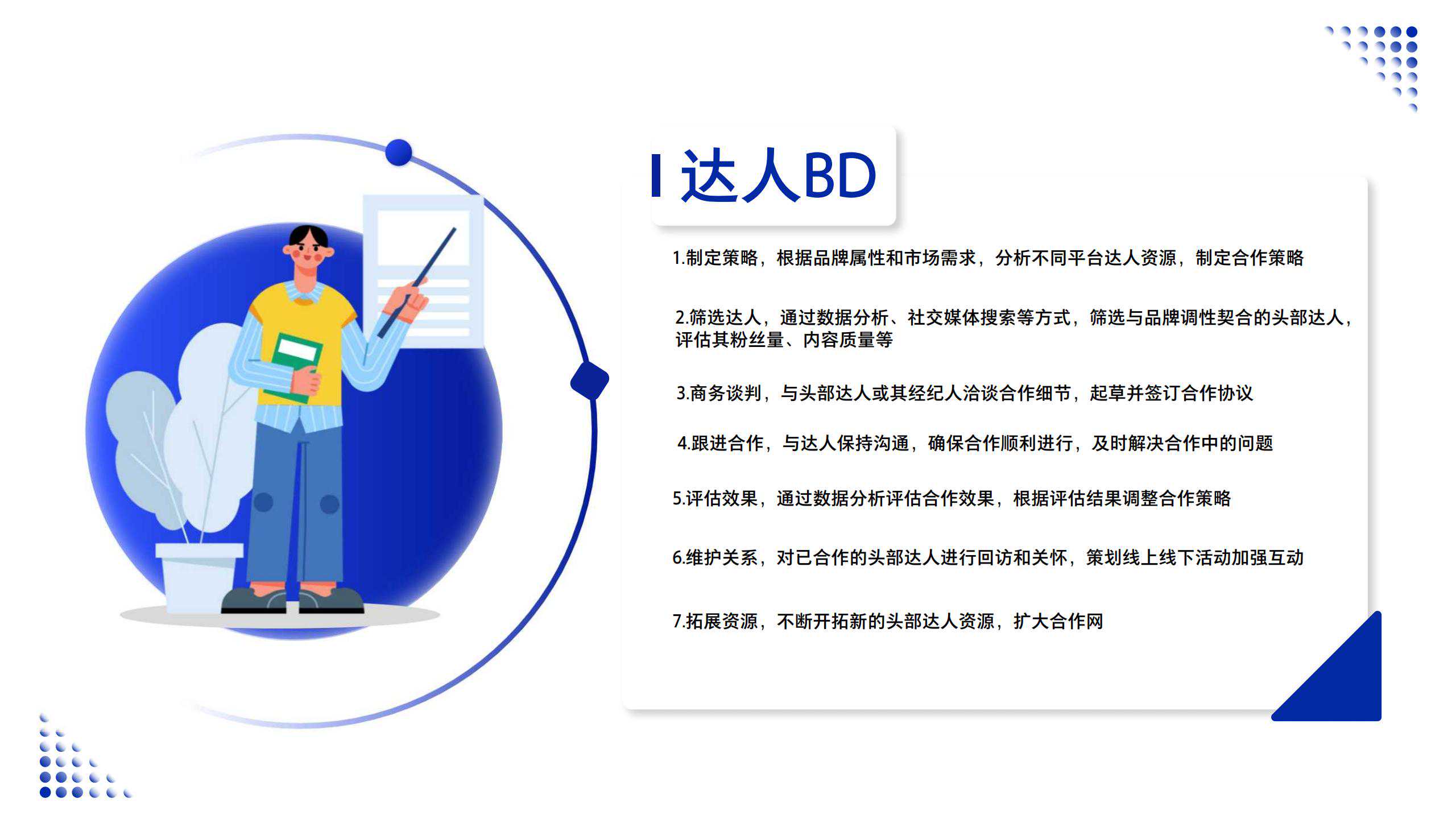 达人BD

1.制定策略，根据品牌属性和市场需求，分析不同平台达人资源，制定合作策略

2.筛选达人，通过数据分析、社交媒体搜索等方式，筛选与品牌调性契合的头部达人，评估其粉丝量、内容质量等

3.商务谈判，与头部达人或其经纪人洽谈合作细节，起草并签订合作协议

4.跟进合作，与达人保持沟通，确保合作顺利进行，及时解决合作中的问题

5.评估效果，通过数据分析评估合作效果，根据评估结果调整合作策略

6.维护关系，对已合作的头部达人进行回访和关怀，策划线上线下活动加强互动

7.拓展资源，不断开拓新的头部达人资源，扩大合作网